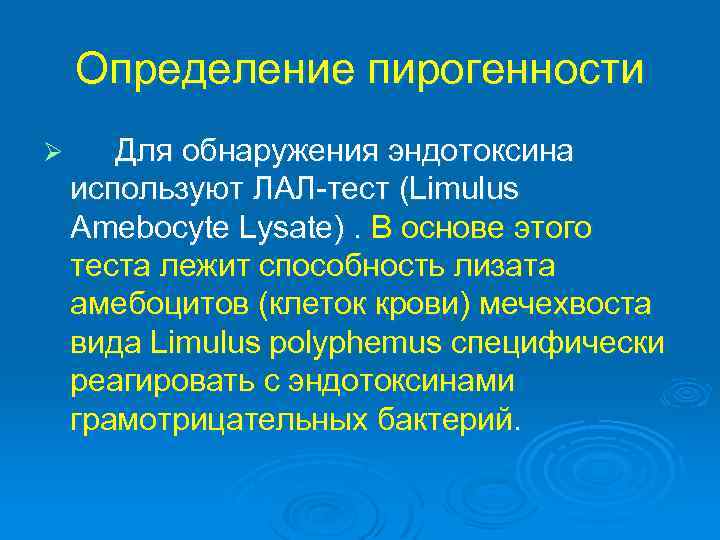 Определение пирогенности

➢ Для обнаружения эндотоксина используют ЛАЛ-тест (Limulus Amebocyte Lysate) . В основе этого теста лежит способность лизата амебоцитов (клеток крови) мечехвоста вида Limulus polyphemus специфически реагировать с эндотоксинами грамотрицательных бактерий.